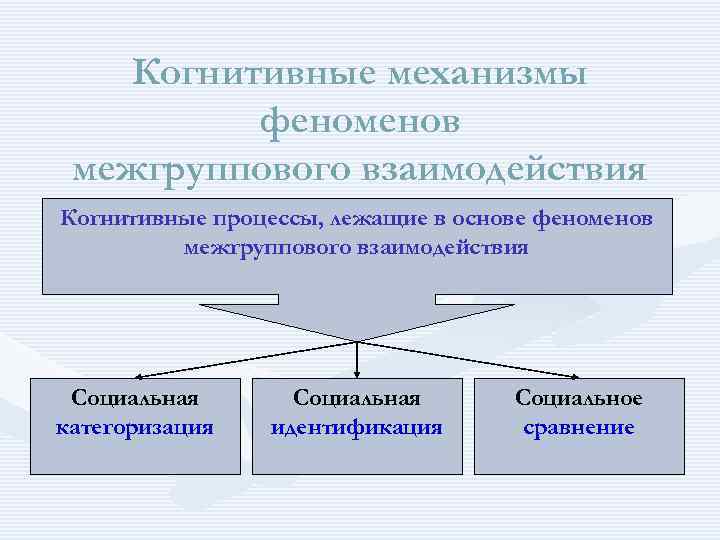 Когнитивные механизмы феноменов межгруппового взаимодействия

Когнитивные процессы, лежащие в основе феноменов межгруппового взаимодействия

Социальная категоризация

Социальная идентификация

Социальное сравнение